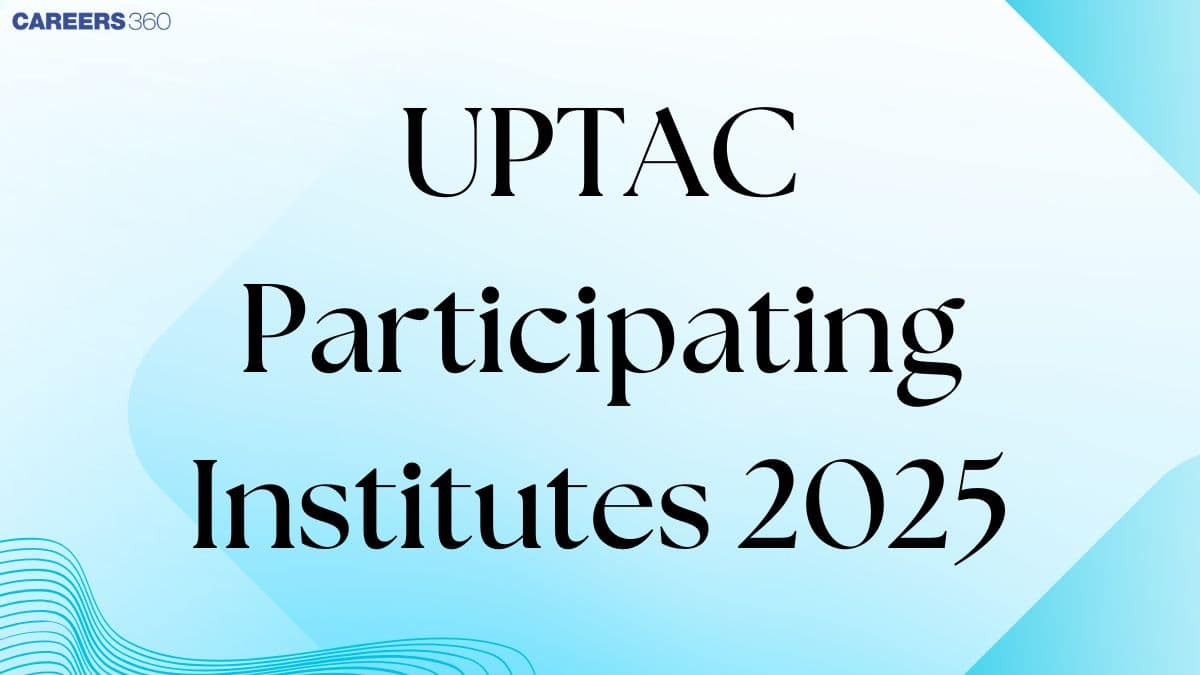 CAREERS360

UPTAC Participating Institutes 2025